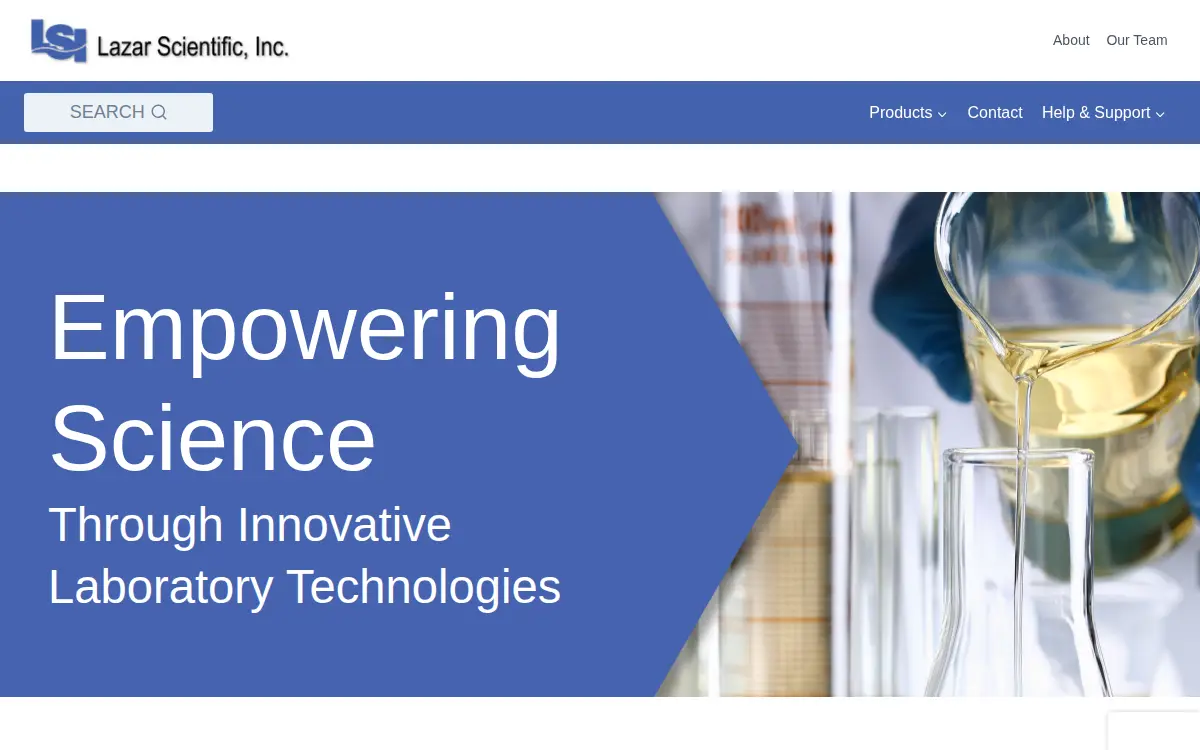 LSI Lazar Scientific, Inc.

About Our Team

SEARCH

Products Contact Help & Support

Empowering Science

Through Innovative Laboratory Technologies